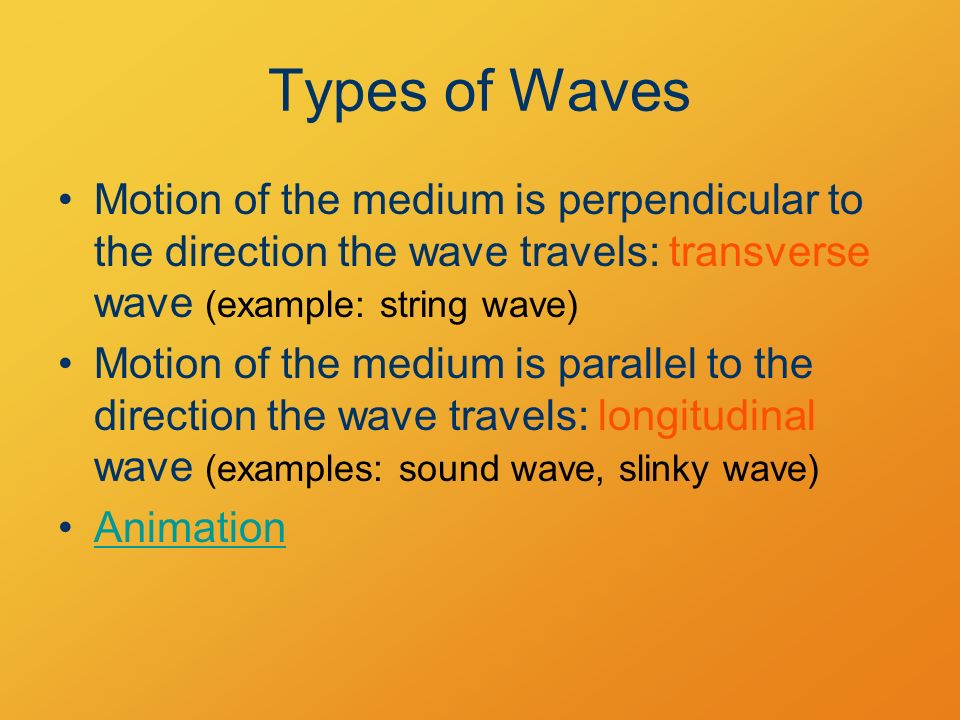 Types of Waves

• Motion of the medium is perpendicular to the direction the wave travels: transverse wave (example: string wave)
• Motion of the medium is parallel to the direction the wave travels: longitudinal wave (examples: sound wave, slinky wave)
• Animation